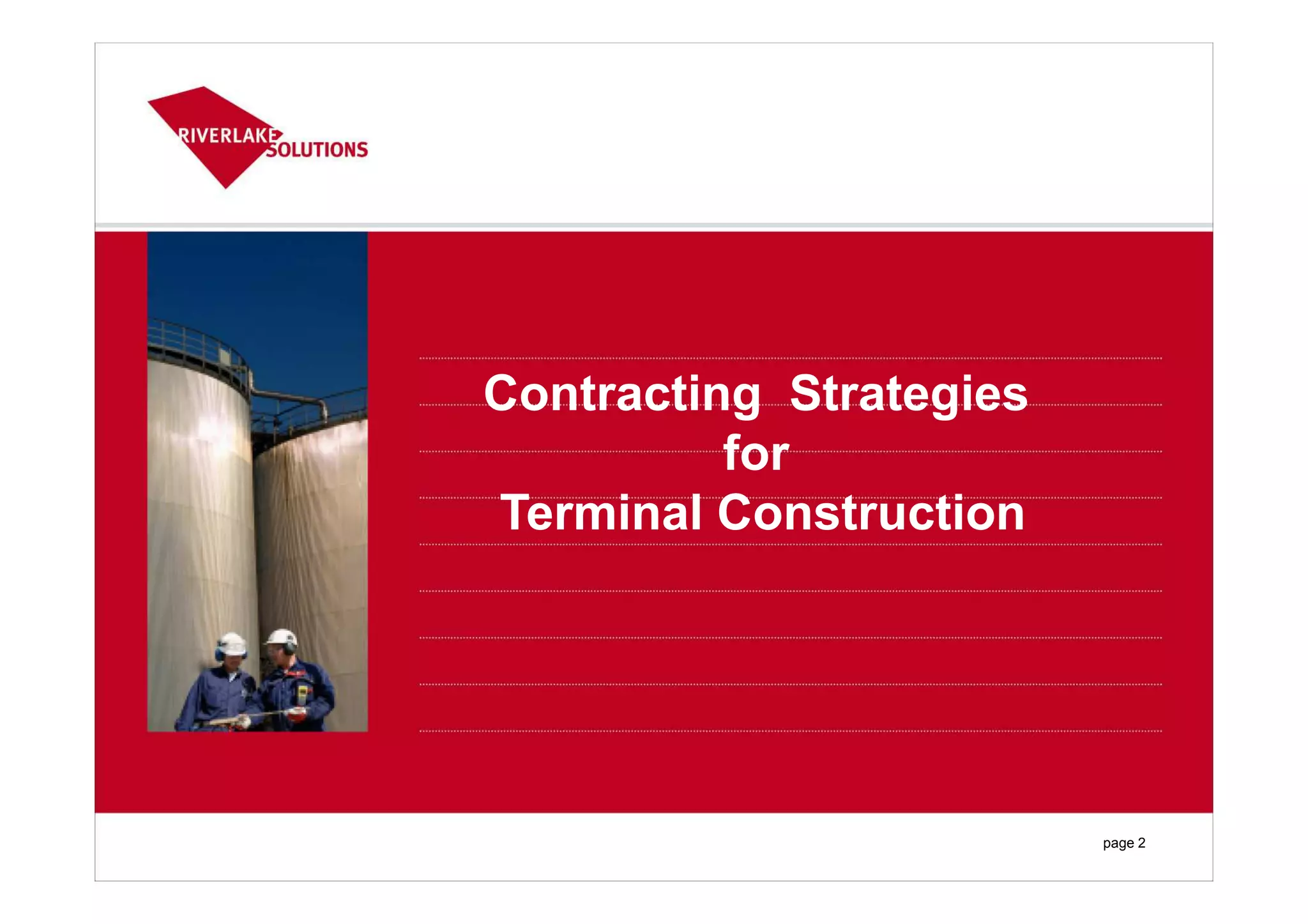 RIVERLAKE SOLUTIONS

Contracting Strategies
for
Terminal Construction

page 2